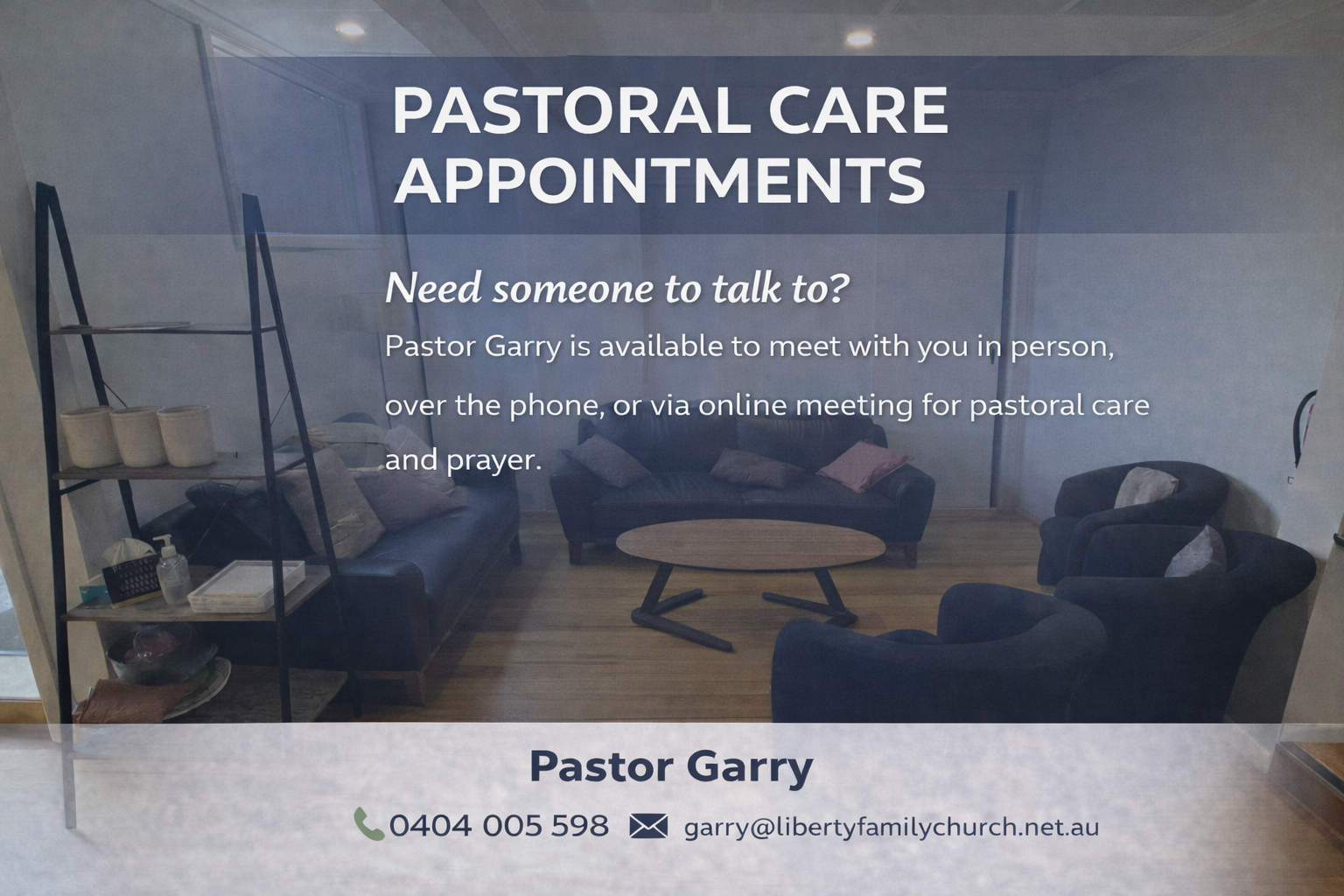 PASTORAL CARE APPOINTMENTS

Need someone to talk to?

Pastor Garry is available to meet with you in person, over the phone, or via online meeting for pastoral care and prayer.

Pastor Garry

0404 005 598 garry@libertyfamilychurch.net.au